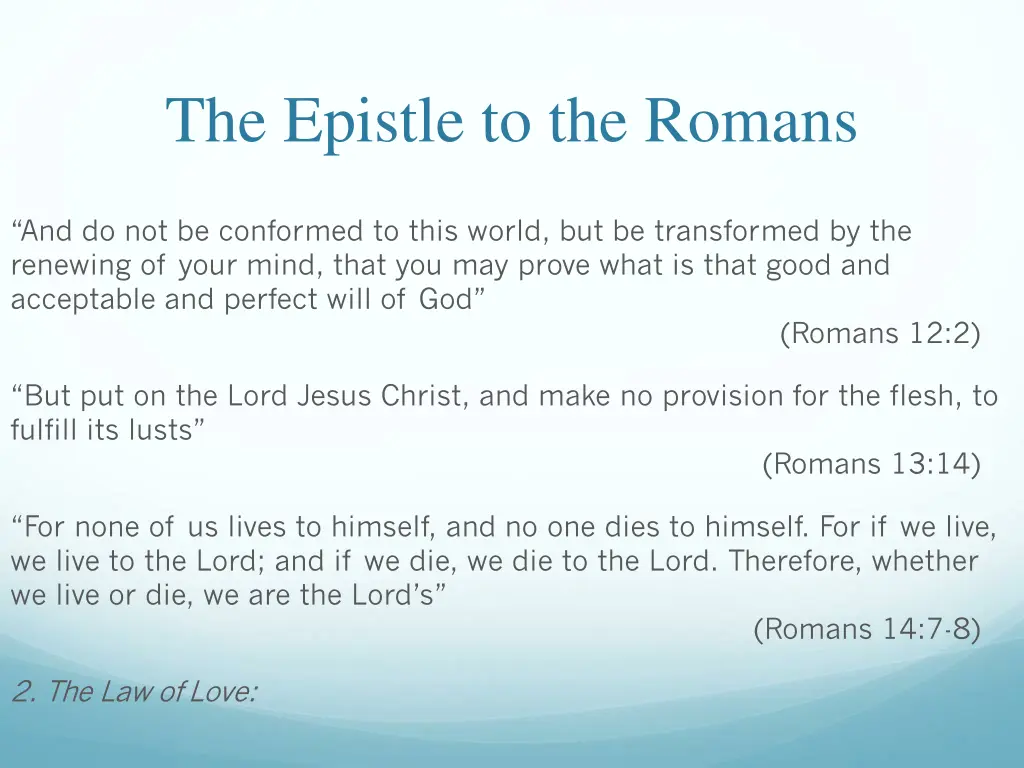 The Epistle to the Romans

“And do not be conformed to this world, but be transformed by the renewing of your mind, that you may prove what is that good and acceptable and perfect will of God”

(Romans 12:2)

“But put on the Lord Jesus Christ, and make no provision for the flesh, to fulfill its lusts”

(Romans 13:14)

“For none of us lives to himself, and no one dies to himself. For if we live, we live to the Lord; and if we die, we die to the Lord. Therefore, whether we live or die, we are the Lord’s”

(Romans 14:7-8)

2. The Law of Love: